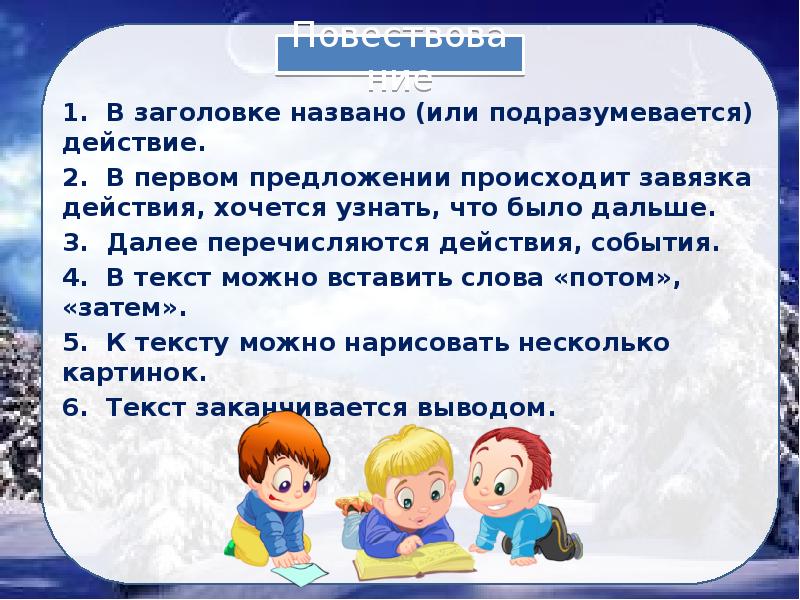 Повествование

1. В заголовке названо (или подразумевается) действие.

2. В первом предложении происходит завязка действия, хочется узнать, что было дальше.

3. Далее перечисляются действия, события.

4. В текст можно вставить слова «потом», «затем».

5. К тексту можно нарисовать несколько картинок.

6. Текст заканчивается выводом.